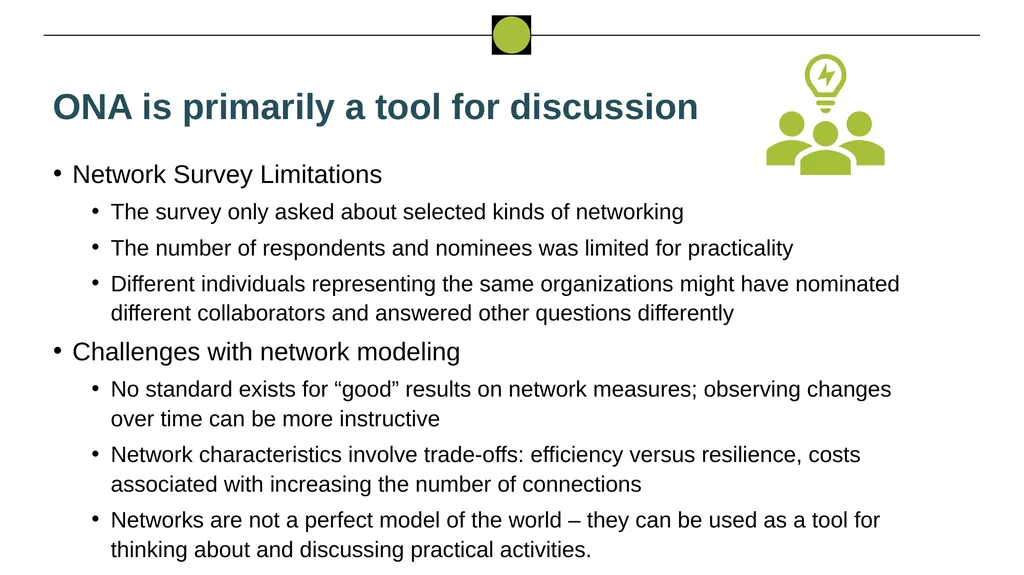 ONA is primarily a tool for discussion

• Network Survey Limitations
  • The survey only asked about selected kinds of networking
  • The number of respondents and nominees was limited for practicality
  • Different individuals representing the same organizations might have nominated different collaborators and answered other questions differently
• Challenges with network modeling
  • No standard exists for “good” results on network measures; observing changes over time can be more instructive
  • Network characteristics involve trade-offs: efficiency versus resilience, costs associated with increasing the number of connections
  • Networks are not a perfect model of the world – they can be used as a tool for thinking about and discussing practical activities.